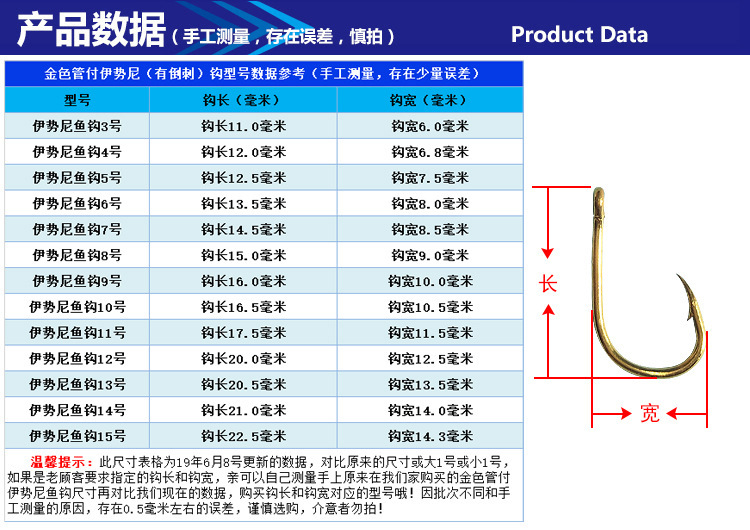 产品数据（手工测量，存在误差，慎拍）

Product Data

金色管付伊势尼（有倒刺）钩型号数据参考（手工测量，存在少量误差）

| 型号 | 钩长（毫米） | 钩宽（毫米） |
|---|---|---|
| 伊势尼鱼钩3号 | 钩长11.0毫米 | 钩宽6.0毫米 |
| 伊势尼鱼钩4号 | 钩长12.0毫米 | 钩宽6.8毫米 |
| 伊势尼鱼钩5号 | 钩长12.5毫米 | 钩宽7.5毫米 |
| 伊势尼鱼钩6号 | 钩长13.5毫米 | 钩宽8.0毫米 |
| 伊势尼鱼钩7号 | 钩长14.5毫米 | 钩宽8.5毫米 |
| 伊势尼鱼钩8号 | 钩长15.0毫米 | 钩宽9.0毫米 |
| 伊势尼鱼钩9号 | 钩长16.0毫米 | 钩宽10.0毫米 |
| 伊势尼鱼钩10号 | 钩长16.5毫米 | 钩宽10.5毫米 |
| 伊势尼鱼钩11号 | 钩长17.5毫米 | 钩宽11.5毫米 |
| 伊势尼鱼钩12号 | 钩长20.0毫米 | 钩宽12.5毫米 |
| 伊势尼鱼钩13号 | 钩长20.5毫米 | 钩宽13.5毫米 |
| 伊势尼鱼钩14号 | 钩长21.0毫米 | 钩宽14.0毫米 |
| 伊势尼鱼钩15号 | 钩长22.5毫米 | 钩宽14.3毫米 |

温馨提示：此尺寸表格为19年6月8号更新的数据，对比原来的尺寸或大1号或小1号，如果是老顾客要求指定的钩长和钩宽，亲可以自己测量手上原来在我们家购买的金色管付伊势尼鱼钩尺寸再对比我们现在的数据，购买钩长和钩宽对应的型号哦！因批次不同和手工测量的原因，存在0.5毫米左右的误差，谨慎选购，介意者勿拍！

长

宽